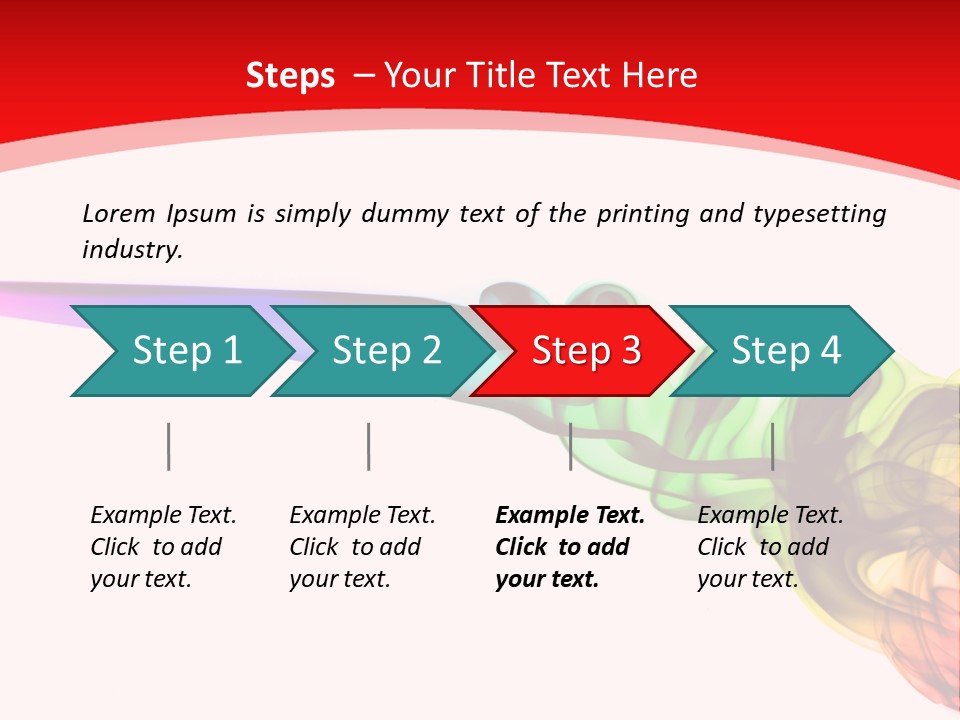 Steps – Your Title Text Here

Lorem Ipsum is simply dummy text of the printing and typesetting industry.

Step 1

Step 2

Step 3

Step 4

Example Text. Click to add your text.

Example Text. Click to add your text.

Example Text. Click to add your text.

Example Text. Click to add your text.